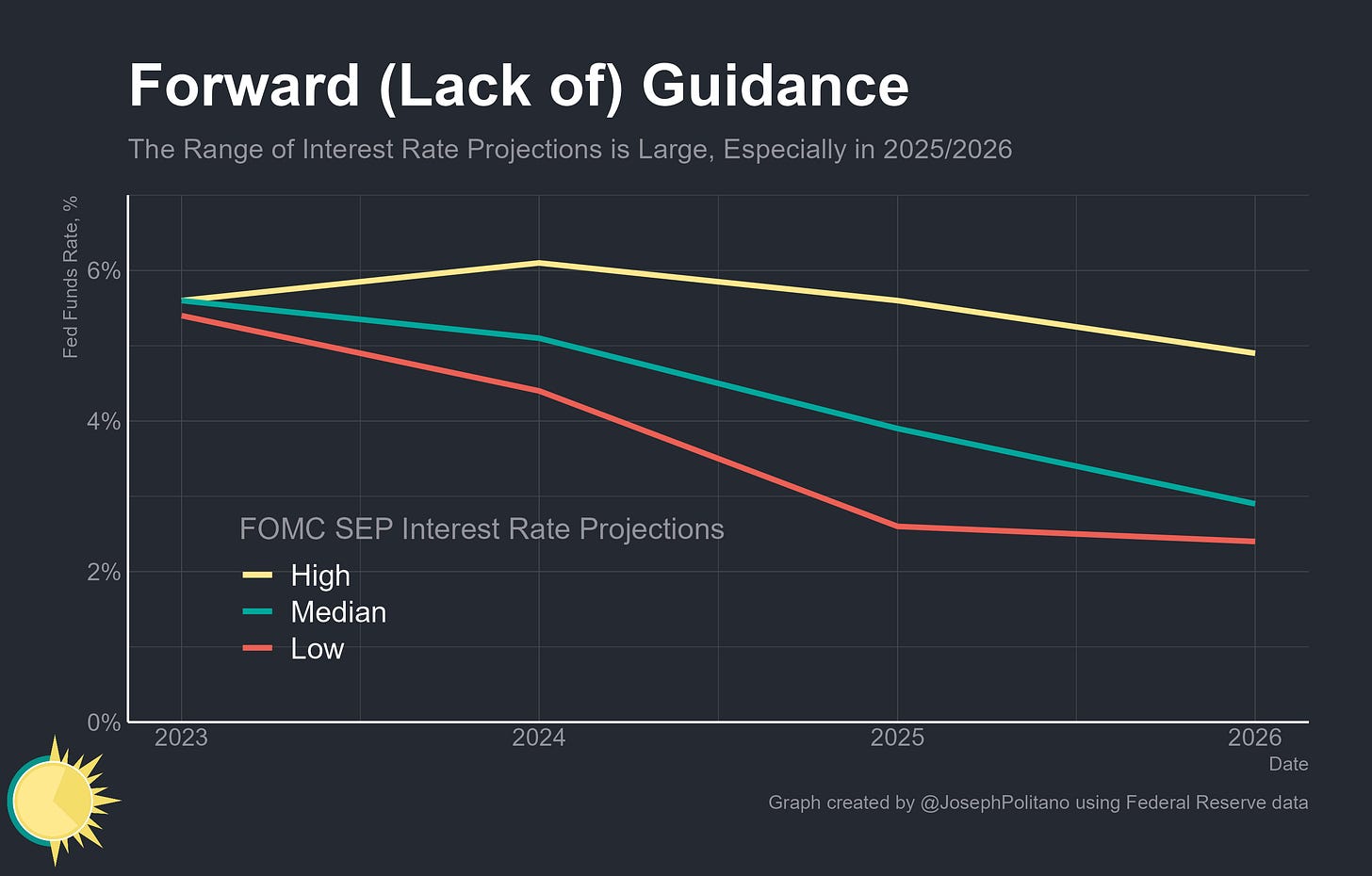 Forward (Lack of) Guidance

The Range of Interest Rate Projections is Large, Especially in 2025/2026

Fed Funds Rate, %

6%
4%
2%
0%

FOMC SEP Interest Rate Projections
High
Median
Low

2023
2024
2025
2026
Date

Graph created by @JosephPolitano using Federal Reserve data